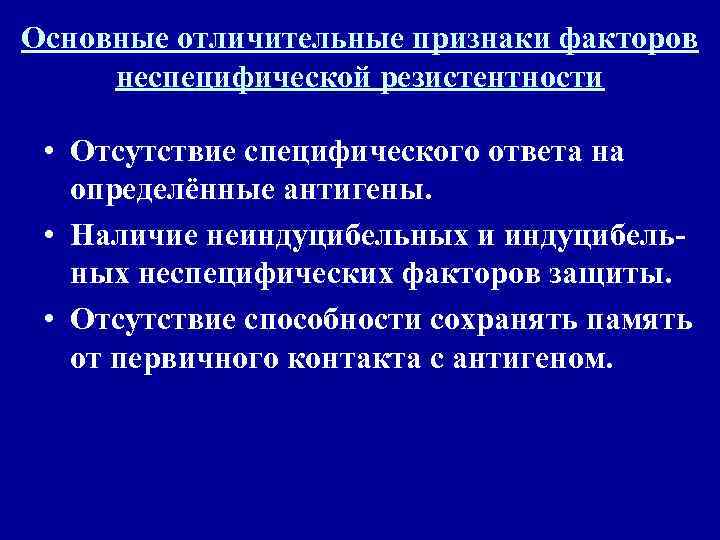 Основные отличительные признаки факторов неспецифической резистентности

• Отсутствие специфического ответа на определённые антигены.

• Наличие неиндуцибельных и индуцибельных неспецифических факторов защиты.

• Отсутствие способности сохранять память от первичного контакта с антигеном.